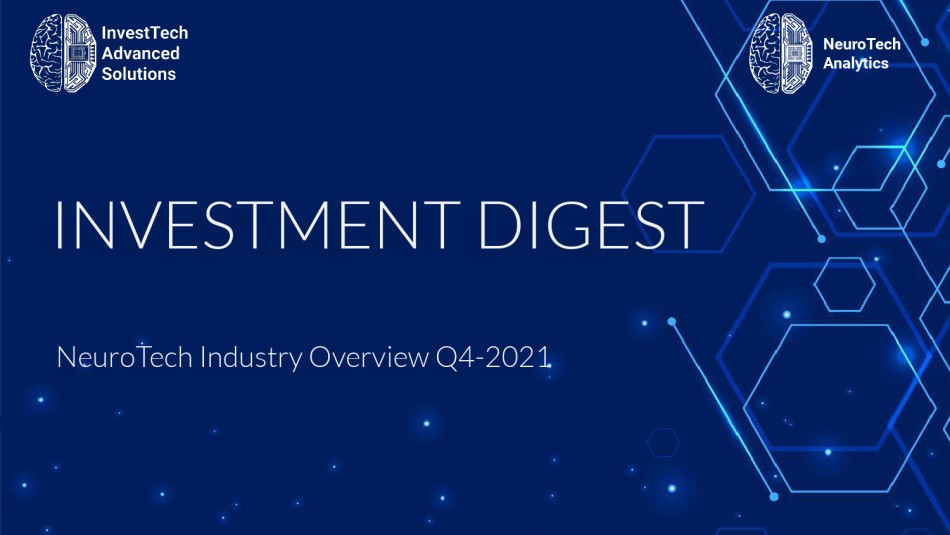 InvestTech Advanced Solutions

NeuroTech Analytics

INVESTMENT DIGEST

NeuroTech Industry Overview Q4-2021